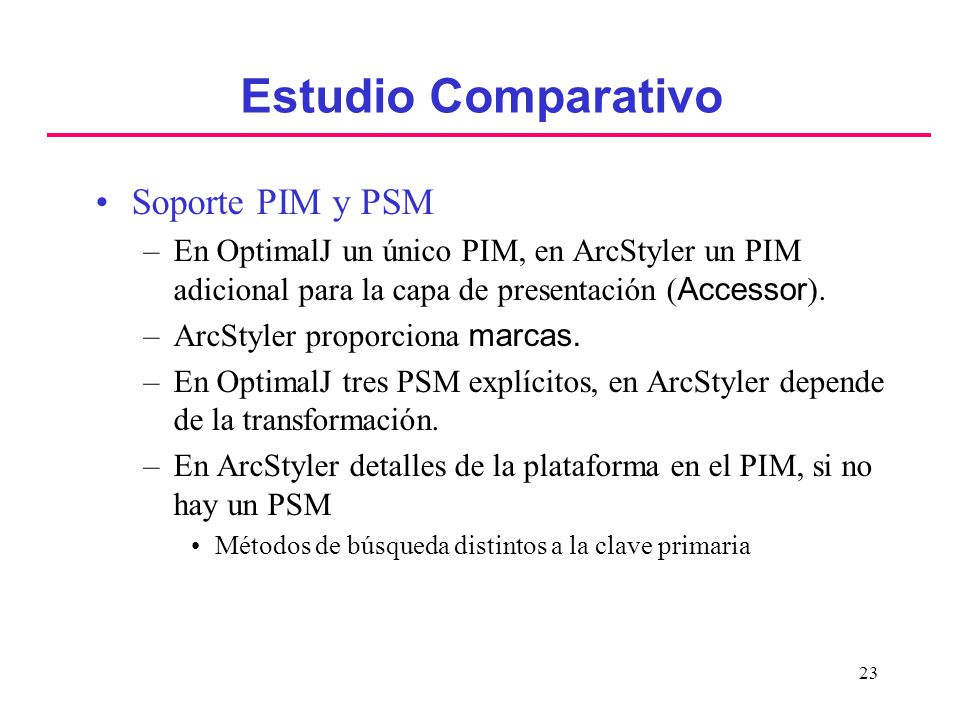 Estudio Comparativo

• Soporte PIM y PSM
– En OptimalJ un único PIM, en ArcStyler un PIM adicional para la capa de presentación (Accessor).
– ArcStyler proporciona marcas.
– En OptimalJ tres PSM explícitos, en ArcStyler depende de la transformación.
– En ArcStyler detalles de la plataforma en el PIM, si no hay un PSM
• Métodos de búsqueda distintos a la clave primaria

23